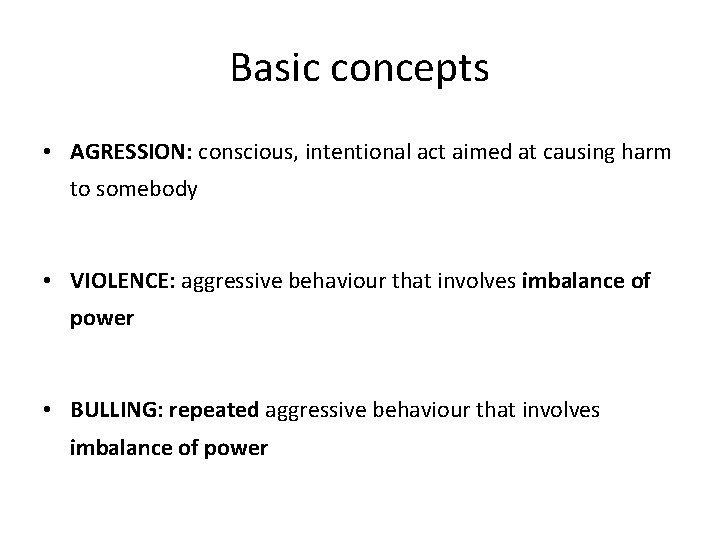 Basic concepts

• AGRESSION: conscious, intentional act aimed at causing harm to somebody

• VIOLENCE: aggressive behaviour that involves imbalance of power

• BULLING: repeated aggressive behaviour that involves imbalance of power